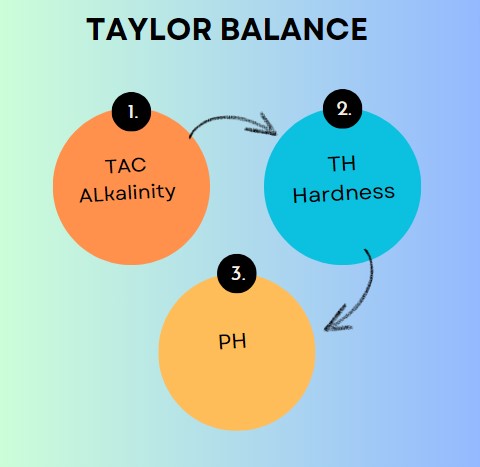 TAYLOR BALANCE

1.

TAC
ALkalinity

2.

TH
Hardness

3.

PH